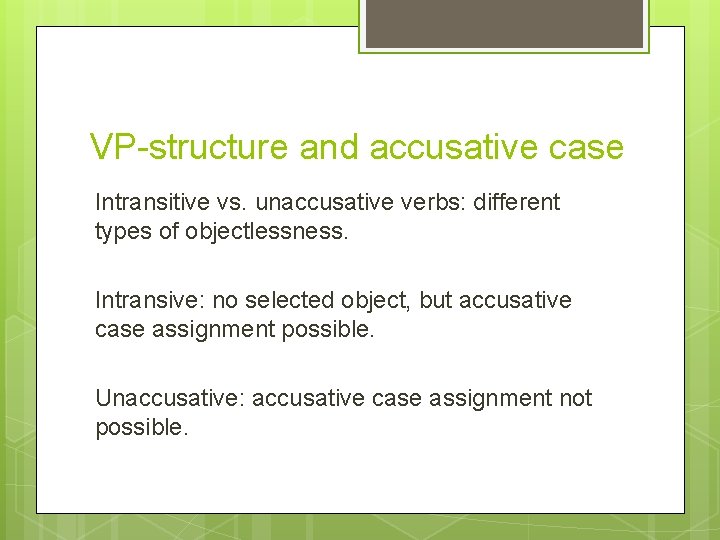 VP-structure and accusative case

Intransitive vs. unaccusative verbs: different types of objectlessness.

Intransive: no selected object, but accusative case assignment possible.

Unaccusative: accusative case assignment not possible.